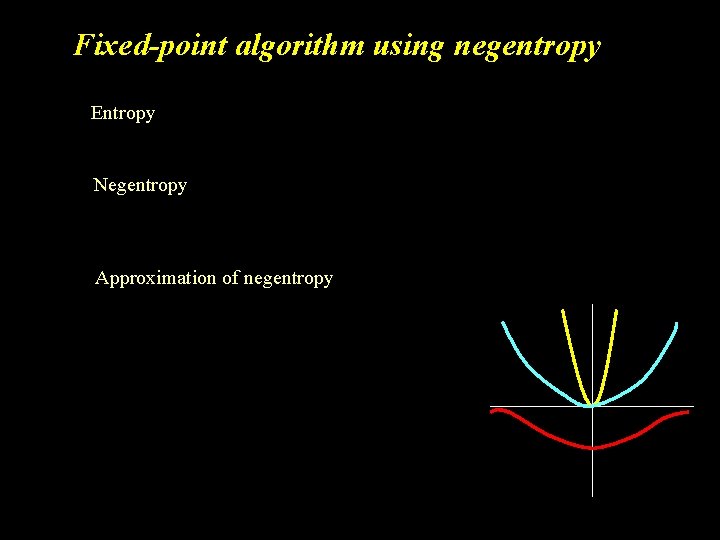 Fixed-point algorithm using negentropy

Entropy

Negentropy

Approximation of negentropy